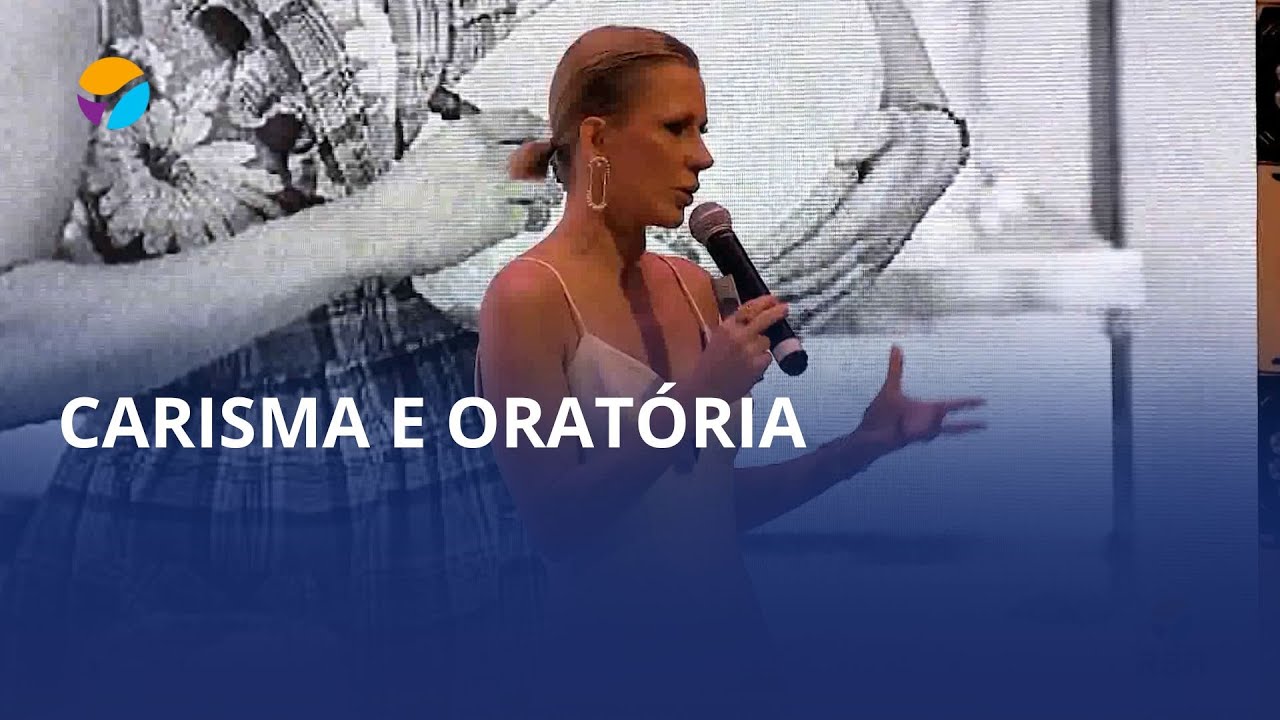 CARISMA E ORATÓRIA